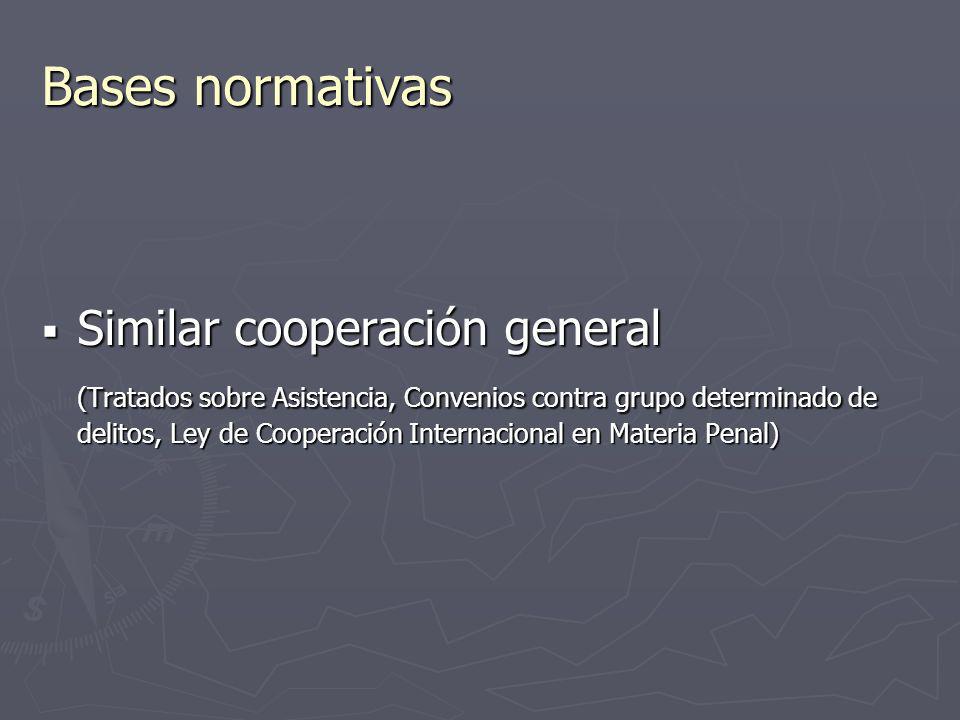 Bases normativas

▪ Similar cooperación general

(Tratados sobre Asistencia, Convenios contra grupo determinado de delitos, Ley de Cooperación Internacional en Materia Penal)